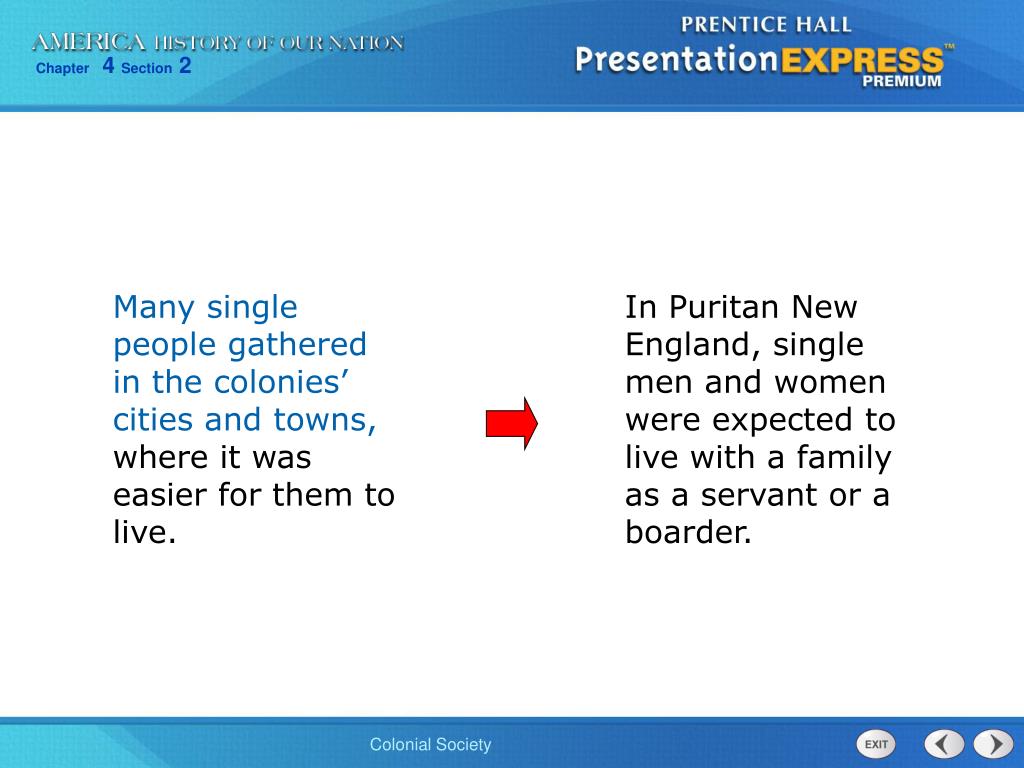 AMERICA HISTORY OF OUR NATION
Chapter 4 Section 2

PRENTICE HALL
PresentationEXPRESS™
PREMIUM

Many single people gathered in the colonies' cities and towns, where it was easier for them to live.

In Puritan New England, single men and women were expected to live with a family as a servant or a boarder.

Colonial Society

EXIT